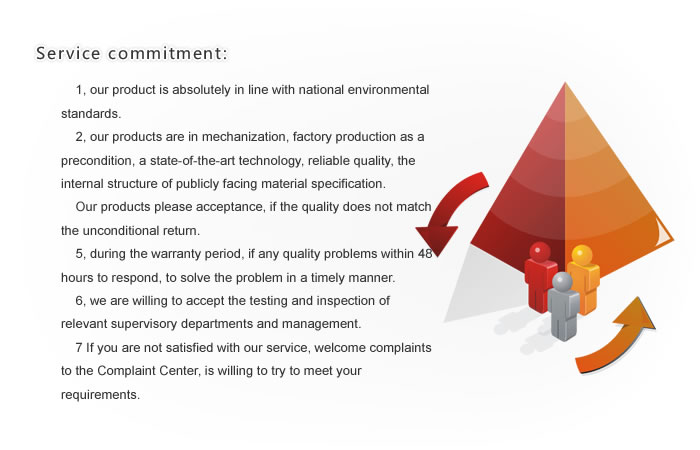 Service commitment:

1, our product is absolutely in line with national environmental standards.

2, our products are in mechanization, factory production as a precondition, a state-of-the-art technology, reliable quality, the internal structure of publicly facing material specification.

Our products please acceptance, if the quality does not match the unconditional return.

5, during the warranty period, if any quality problems within 48 hours to respond, to solve the problem in a timely manner.

6, we are willing to accept the testing and inspection of relevant supervisory departments and management.

7 If you are not satisfied with our service, welcome complaints to the Complaint Center, is willing to try to meet your requirements.